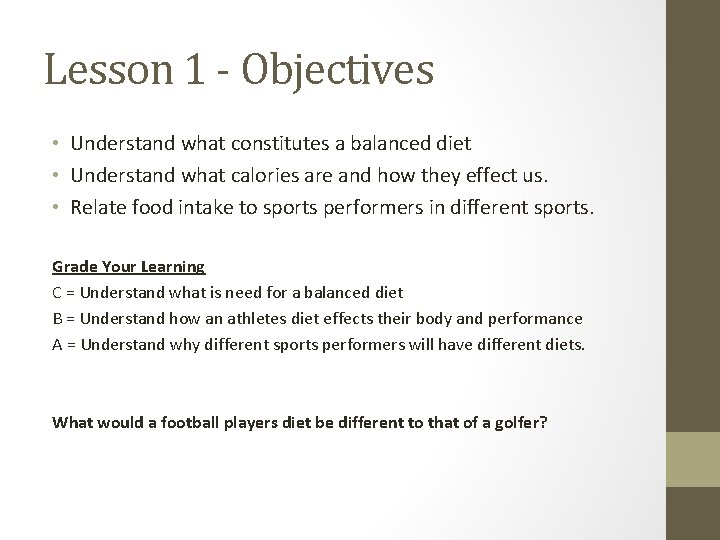 Lesson 1 - Objectives

• Understand what constitutes a balanced diet
• Understand what calories are and how they effect us.
• Relate food intake to sports performers in different sports.

Grade Your Learning
C = Understand what is need for a balanced diet
B = Understand how an athletes diet effects their body and performance
A = Understand why different sports performers will have different diets.

What would a football players diet be different to that of a golfer?